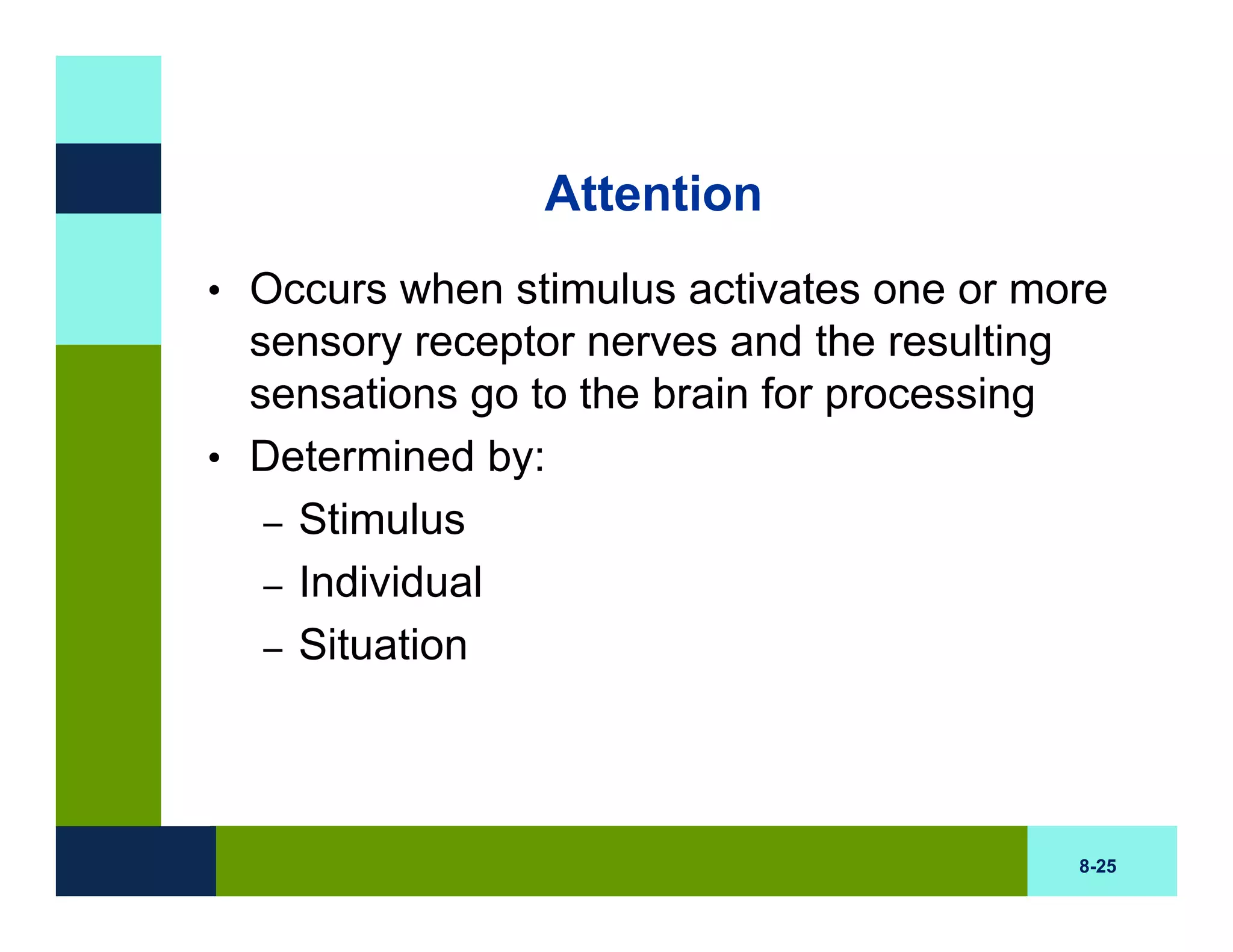 Attention

• Occurs when stimulus activates one or more sensory receptor nerves and the resulting sensations go to the brain for processing
• Determined by:
– Stimulus
– Individual
– Situation

8-25